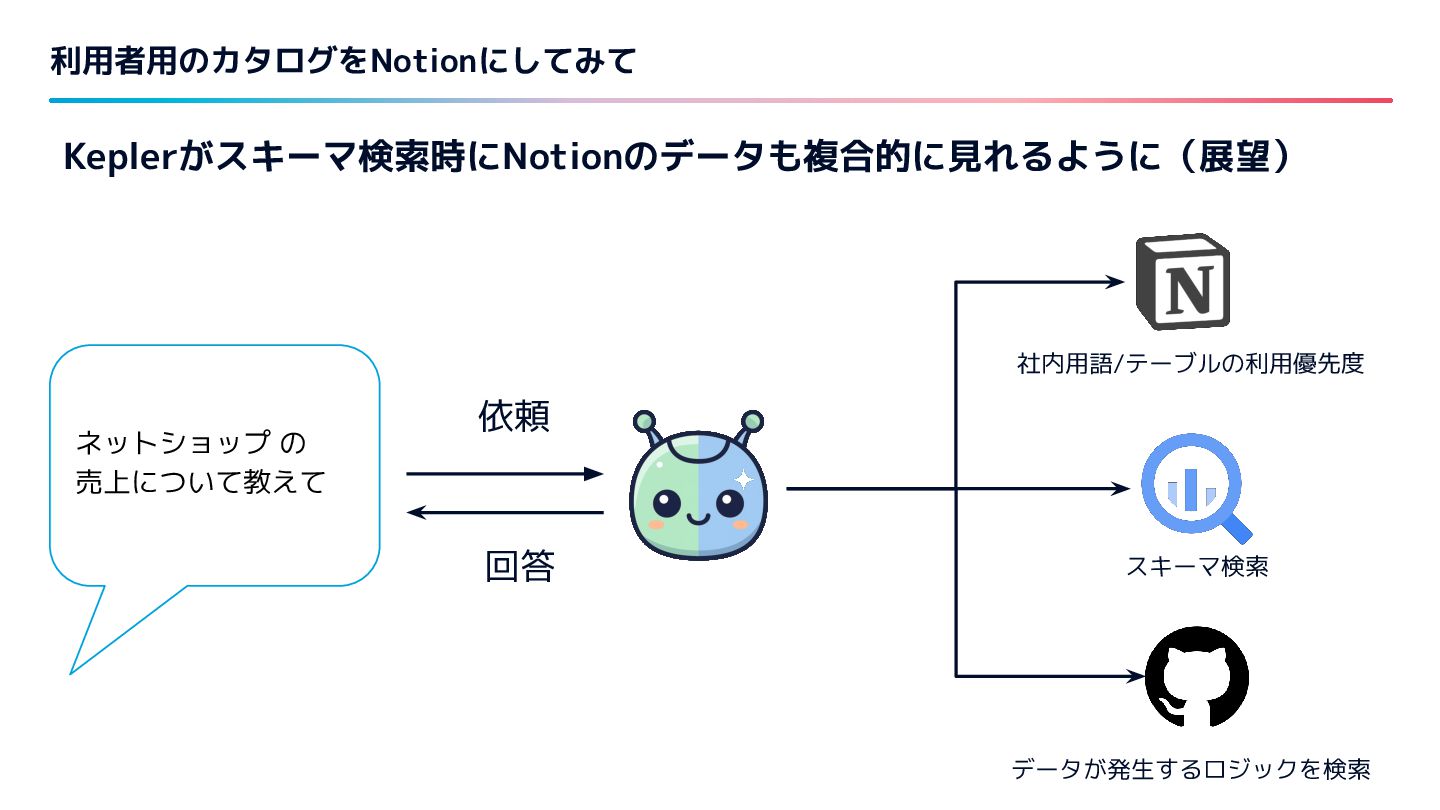 利用者用のカタログをNotionにしてみて

Keplerがスキーマ検索時にNotionのデータも複合的に見れるように（展望）

ネットショップ の
売上について教えて

依頼

回答

N

社内用語/テーブルの利用優先度

スキーマ検索

データが発生するロジックを検索